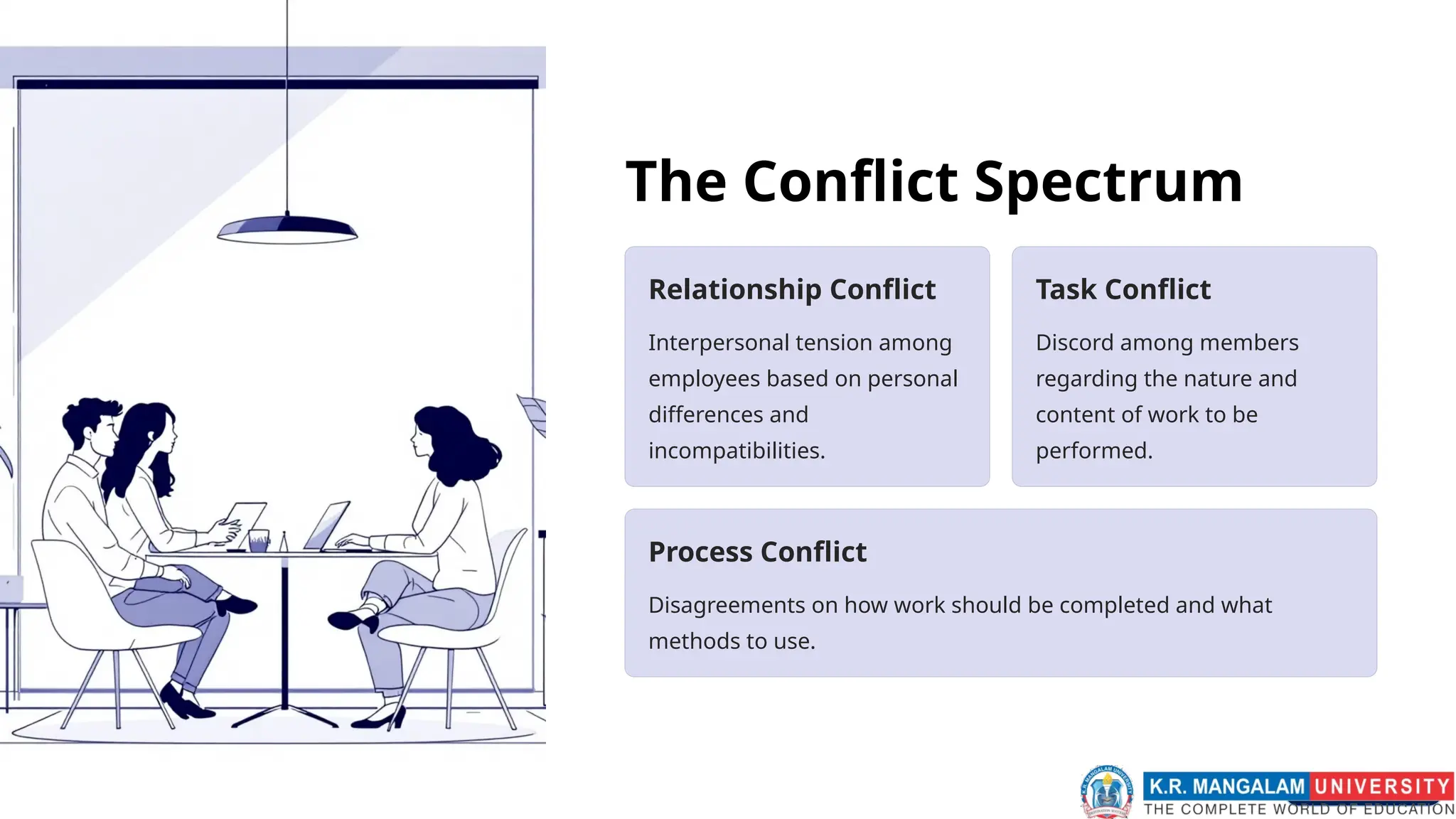 The Conflict Spectrum

Relationship Conflict

Interpersonal tension among employees based on personal differences and incompatibilities.

Task Conflict

Discord among members regarding the nature and content of work to be performed.

Process Conflict

Disagreements on how work should be completed and what methods to use.

K.R. MANGALAM UNIVERSITY
THE COMPLETE WORLD OF EDUCATION